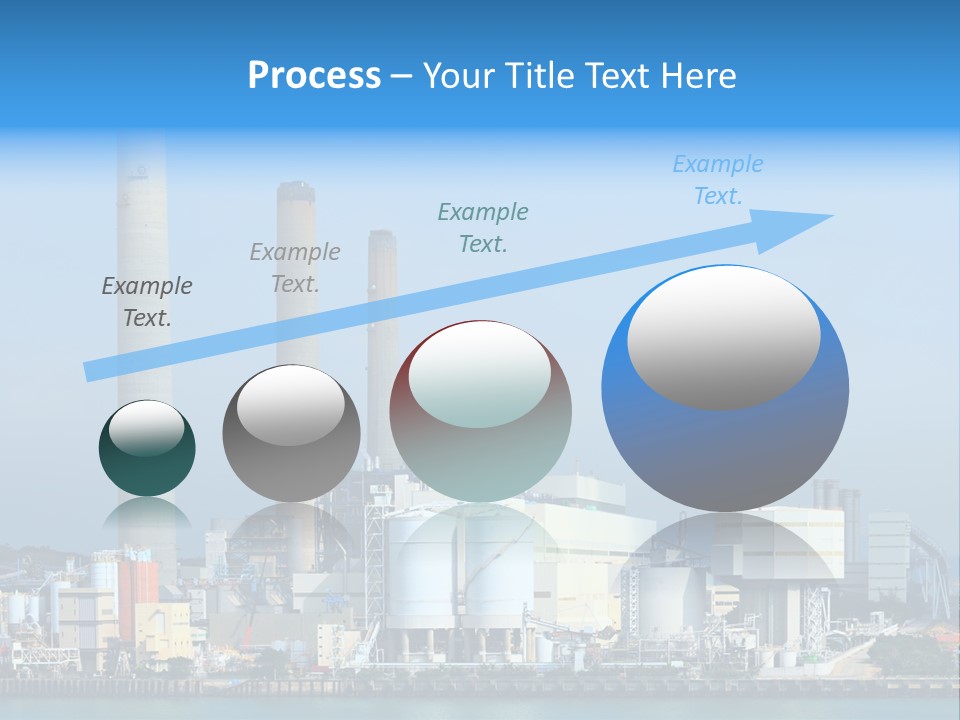 Process – Your Title Text Here

Example Text.

Example Text.

Example Text.

Example Text.